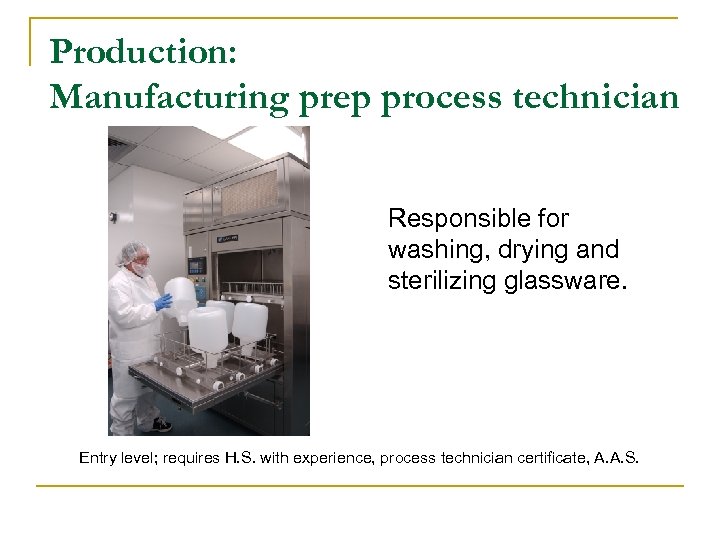 Production:
Manufacturing prep process technician

Responsible for washing, drying and sterilizing glassware.

Entry level; requires H.S. with experience, process technician certificate, A.A.S.